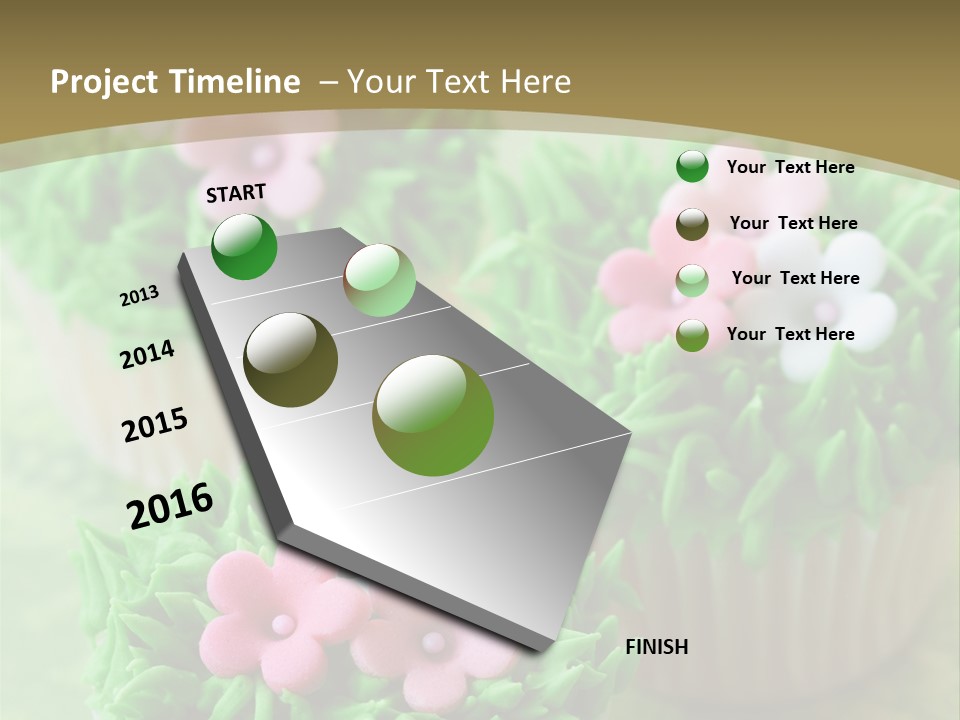 Project Timeline – Your Text Here

START

2013

2014

2015

2016

FINISH

Your Text Here

Your Text Here

Your Text Here

Your Text Here